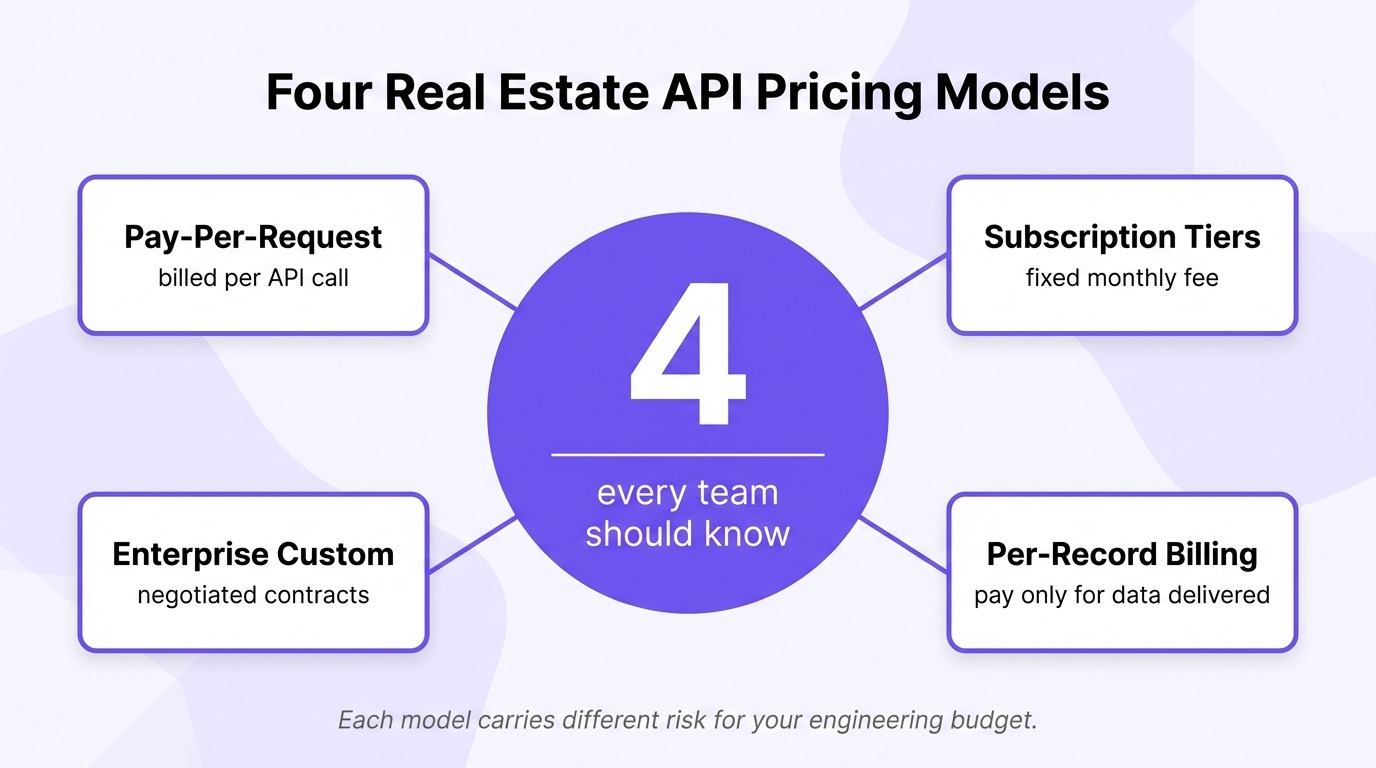 Four Real Estate API Pricing Models

Pay-Per-Request
billed per API call

Subscription Tiers
fixed monthly fee

4

every team should know

Enterprise Custom
negotiated contracts

Per-Record Billing
pay only for data delivered

Each model carries different risk for your engineering budget.